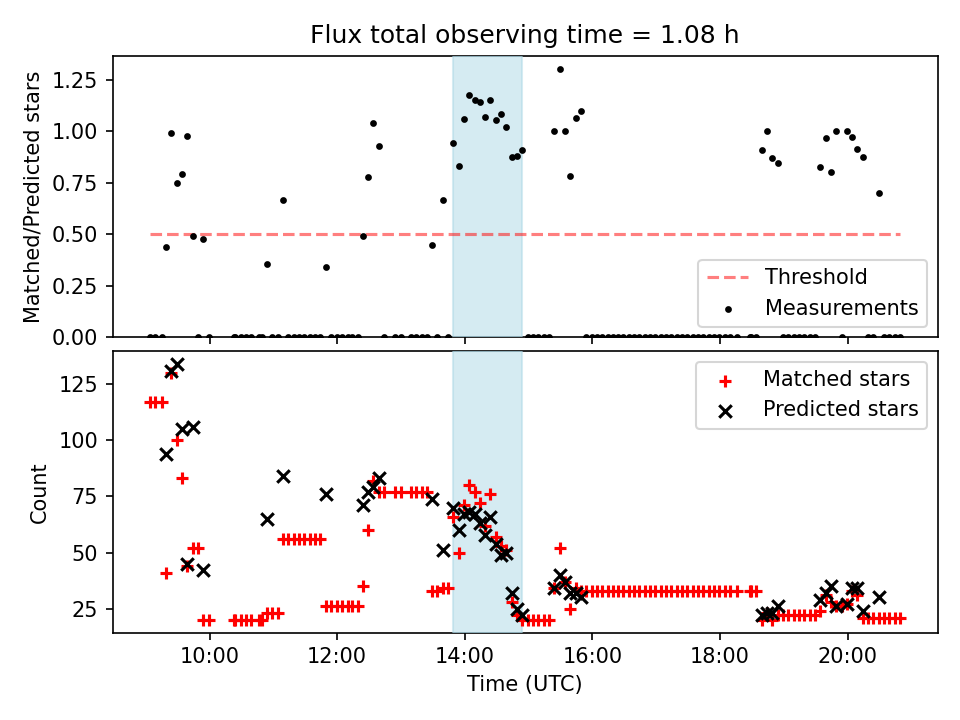 Flux total observing time = 1.08 h

Matched/Predicted stars

1.25
1.00
0.75
0.50
0.25
0.00

Threshold
Measurements

Count

125
100
75
50
25

Matched stars
Predicted stars

10:00
12:00
14:00
16:00
18:00
20:00

Time (UTC)